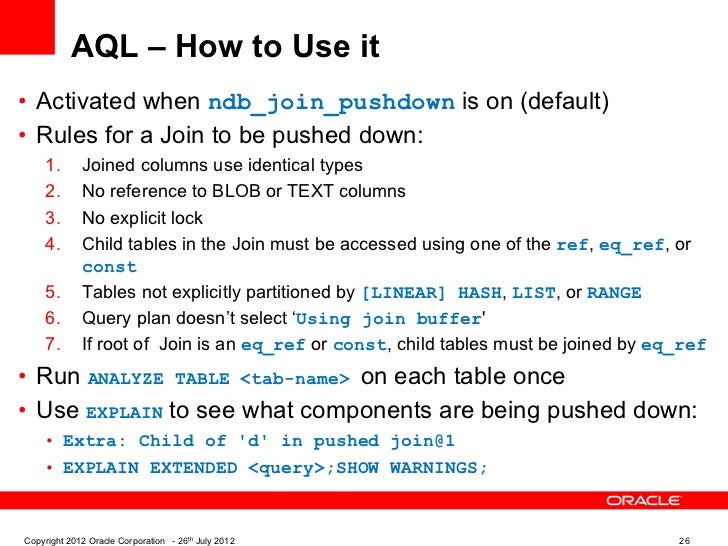 AQL – How to Use it

• Activated when ndb_join_pushdown is on (default)
• Rules for a Join to be pushed down:
1. Joined columns use identical types
2. No reference to BLOB or TEXT columns
3. No explicit lock
4. Child tables in the Join must be accessed using one of the ref, eq_ref, or const
5. Tables not explicitly partitioned by [LINEAR] HASH, LIST, or RANGE
6. Query plan doesn't select 'Using join buffer'
7. If root of Join is an eq_ref or const, child tables must be joined by eq_ref
• Run ANALYZE TABLE <tab-name> on each table once
• Use EXPLAIN to see what components are being pushed down:
• Extra: Child of 'd' in pushed join@1
• EXPLAIN EXTENDED <query>;SHOW WARNINGS;

ORACLE

Copyright 2012 Oracle Corporation - 26th July 2012

26